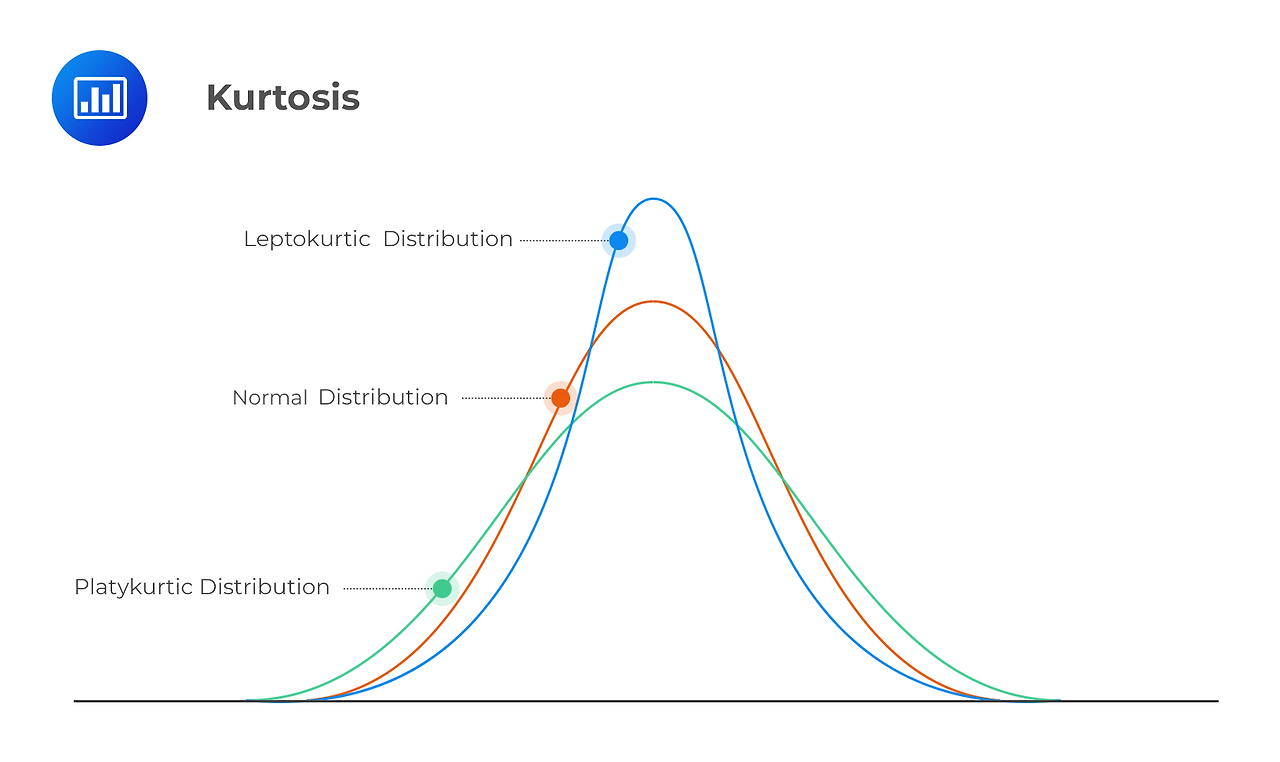 Kurtosis

Leptokurtic Distribution

Normal Distribution

Platykurtic Distribution